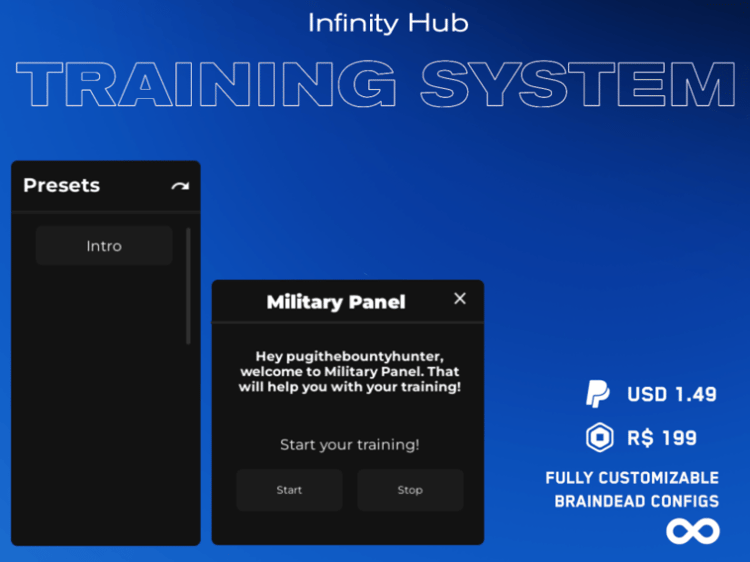 Infinity Hub

TRAINING SYSTEM

Presets

Intro

Military Panel

Hey pugithebountyhunter, welcome to Military Panel. That will help you with your training!

Start your training!

Start

Stop

USD 1.49

R$ 199

FULLY CUSTOMIZABLE
BRAINDEAD CONFIGS